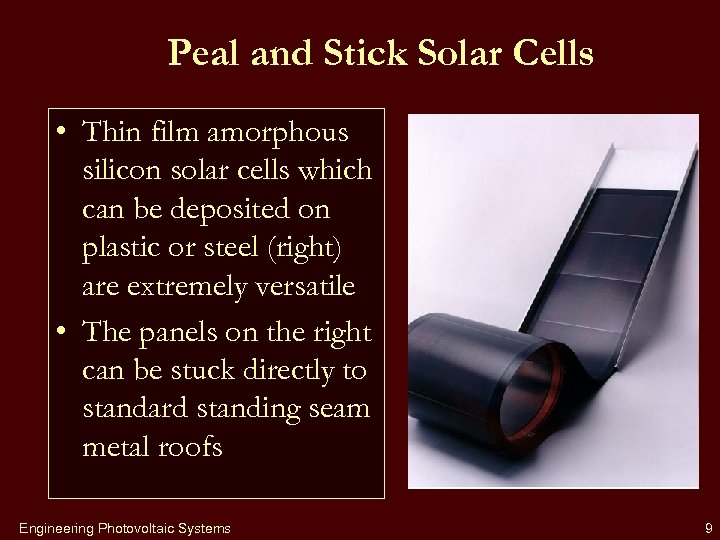 Peal and Stick Solar Cells

• Thin film amorphous silicon solar cells which can be deposited on plastic or steel (right) are extremely versatile

• The panels on the right can be stuck directly to standard standing seam metal roofs

Engineering Photovoltaic Systems

9